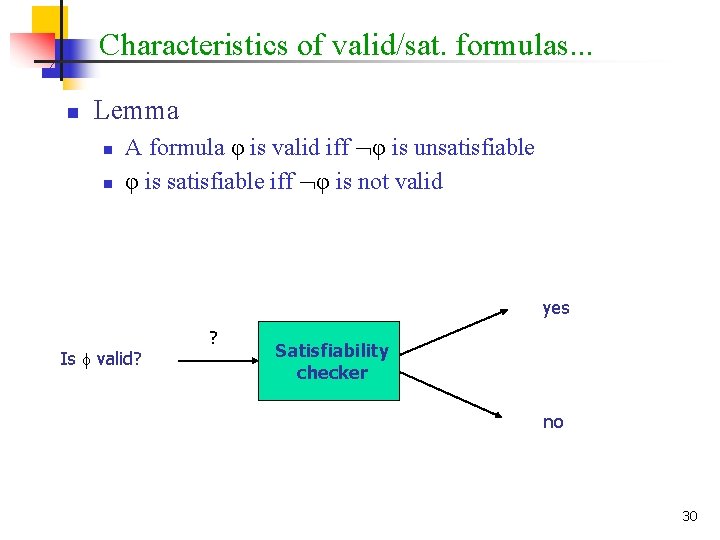 Characteristics of valid/sat. formulas...

Lemma

A formula $\varphi$ is valid iff $\neg\varphi$ is unsatisfiable

$\varphi$ is satisfiable iff $\neg\varphi$ is not valid

Is $\phi$ valid?

?

Satisfiability checker

yes

no

30